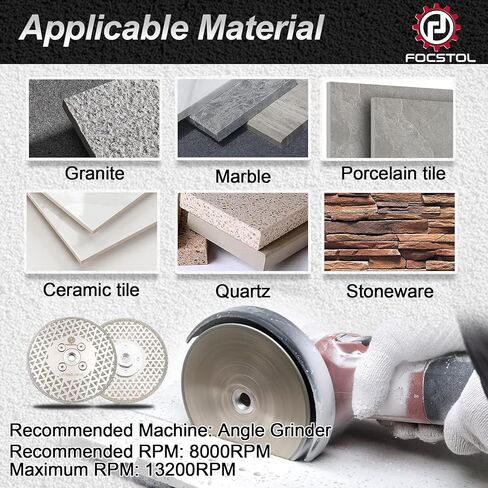 Applicable Material

FOCSTOL

Granite

Marble

Porcelain tile

Ceramic tile

Quartz

Stoneware

Recommended Machine: Angle Grinder
Recommended RPM: 8000RPM
Maximum RPM: 13200RPM